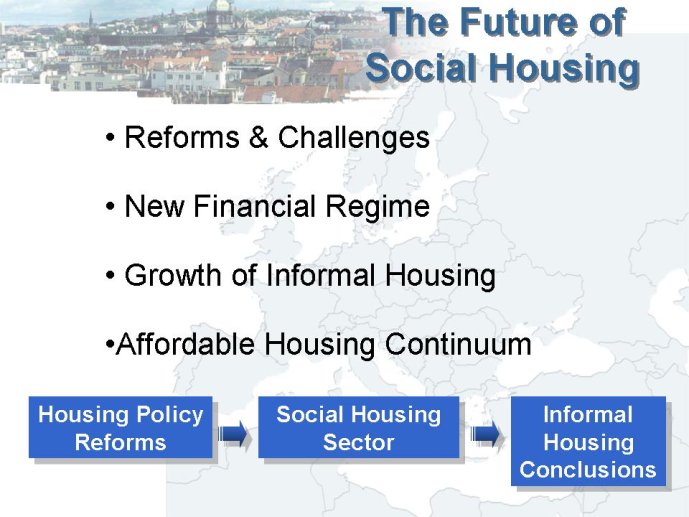 The Future of Social Housing

• Reforms & Challenges

• New Financial Regime

• Growth of Informal Housing

•Affordable Housing Continuum

Housing Policy Reforms

Social Housing Sector

Informal Housing Conclusions